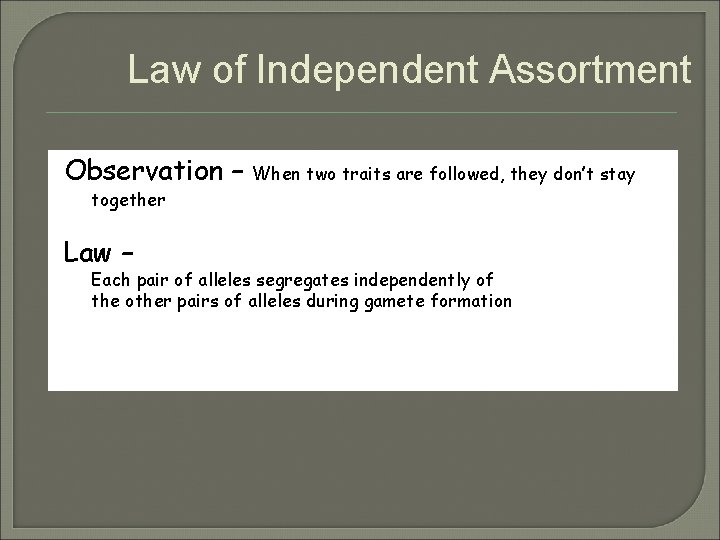 Law of Independent Assortment

Observation – When two traits are followed, they don't stay together

Law –
Each pair of alleles segregates independently of the other pairs of alleles during gamete formation